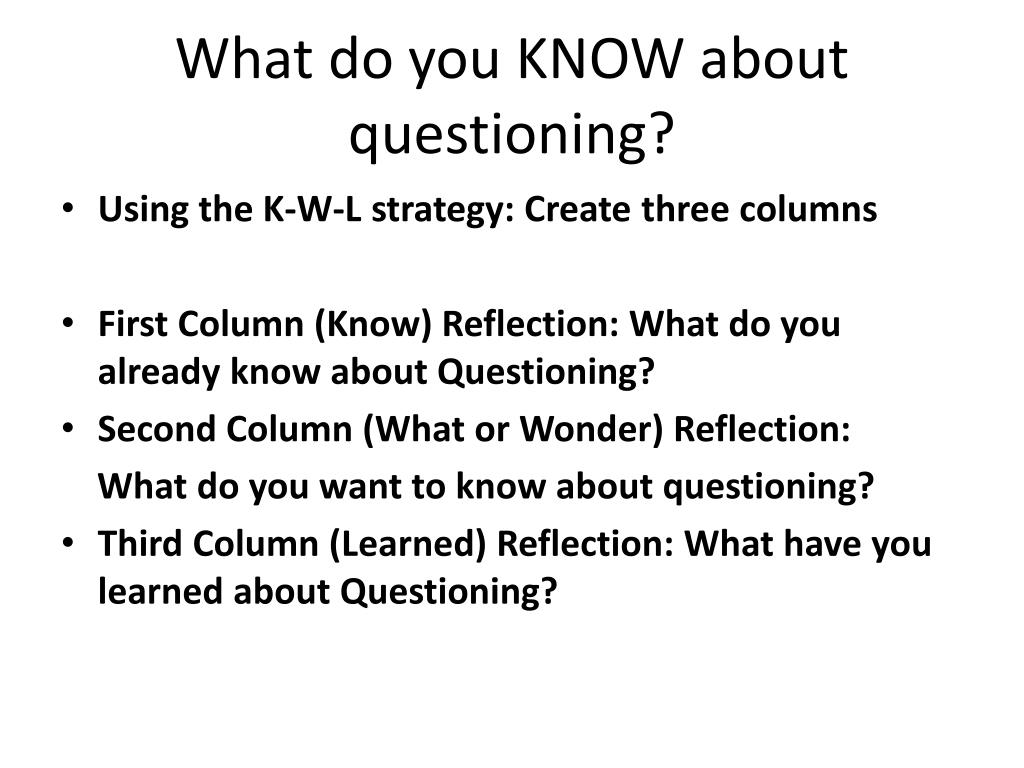 What do you KNOW about questioning?

• Using the K-W-L strategy: Create three columns

• First Column (Know) Reflection: What do you already know about Questioning?
• Second Column (What or Wonder) Reflection:
What do you want to know about questioning?
• Third Column (Learned) Reflection: What have you learned about Questioning?